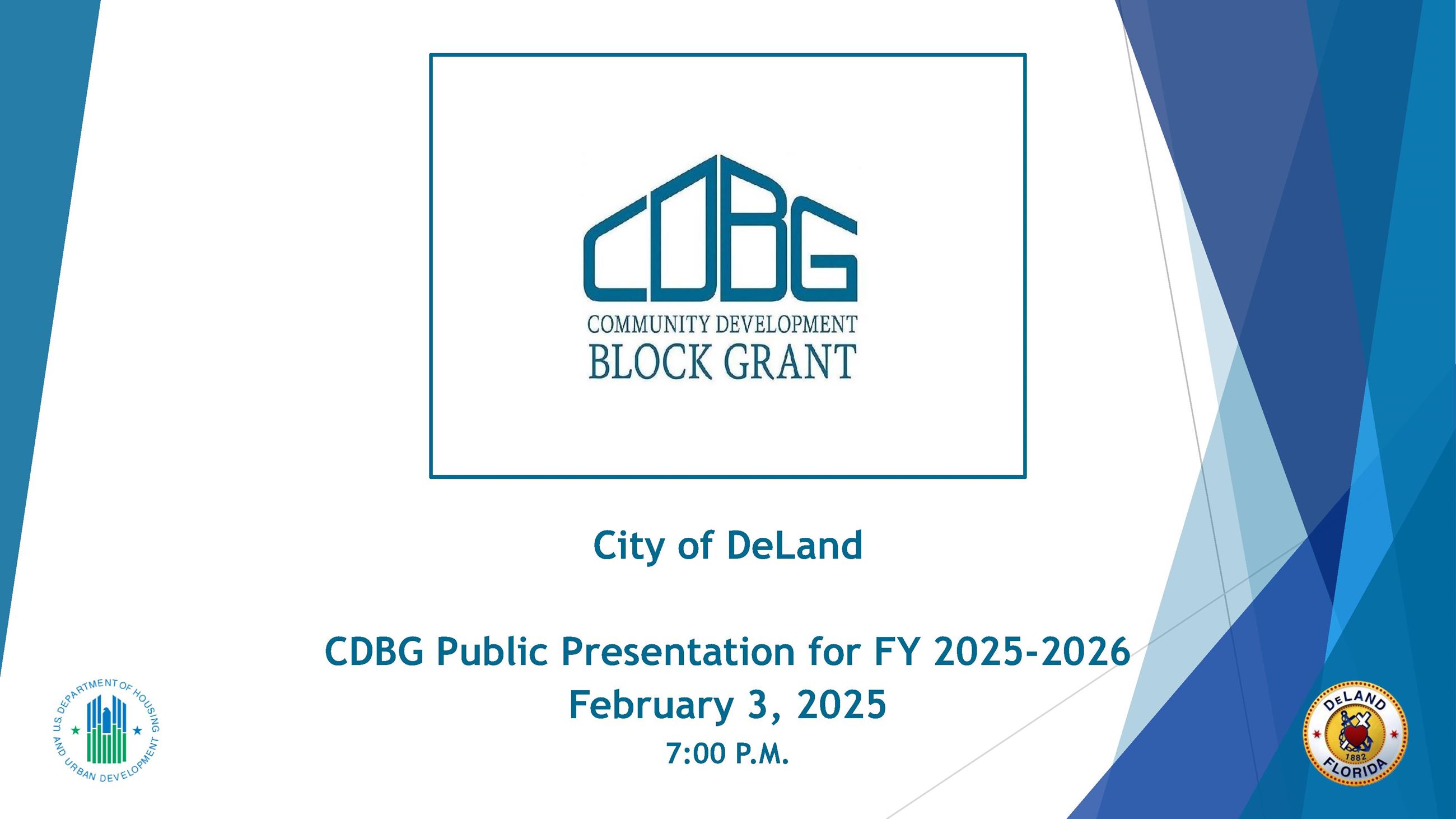 CDBG
COMMUNITY DEVELOPMENT
BLOCK GRANT

City of DeLand

CDBG Public Presentation for FY 2025-2026
February 3, 2025
7:00 P.M.

U.S. DEPARTMENT OF HOUSING AND URBAN DEVELOPMENT

DeLAND 1882 FLORIDA